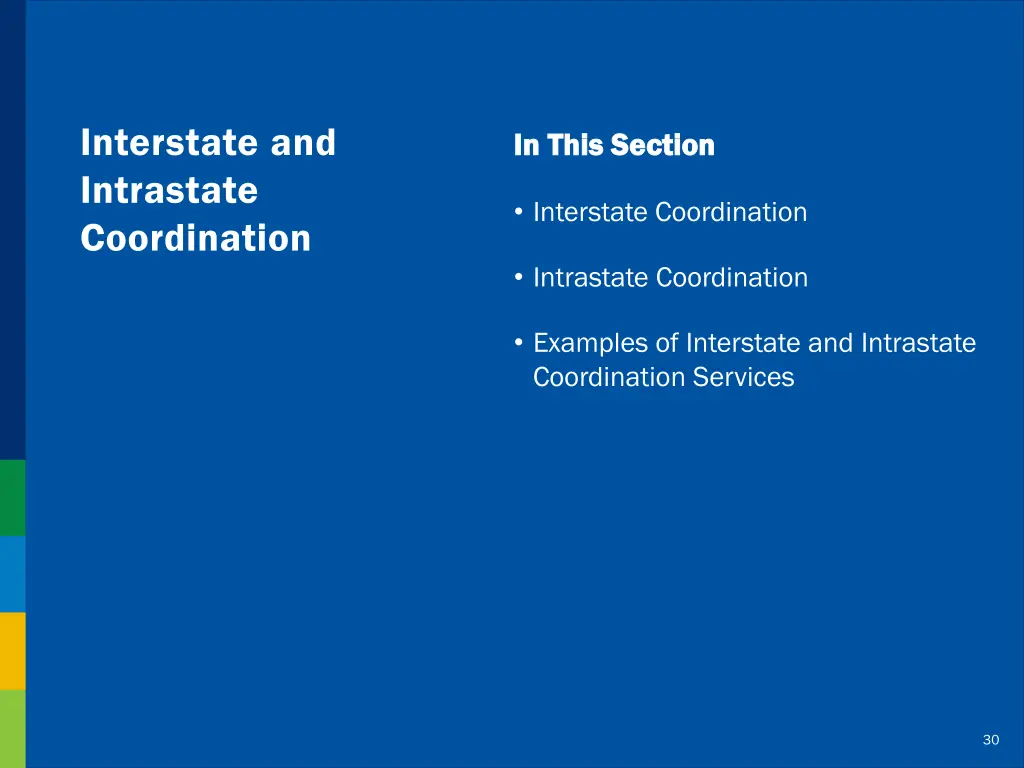 Interstate and Intrastate Coordination

In This Section

• Interstate Coordination

• Intrastate Coordination

• Examples of Interstate and Intrastate Coordination Services

30